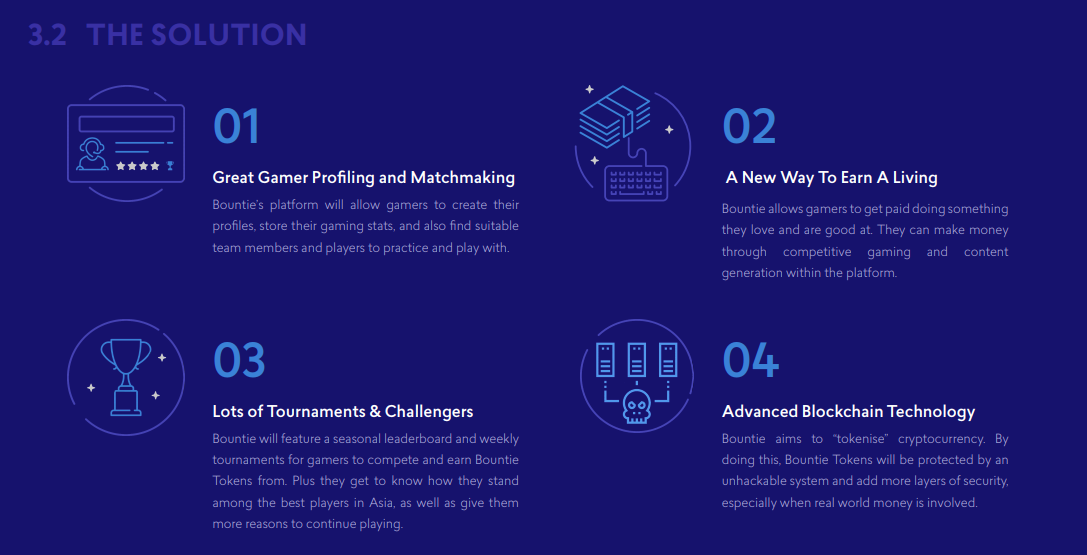 3.2 THE SOLUTION

01

Great Gamer Profiling and Matchmaking

Bountie's platform will allow gamers to create their profiles, store their gaming stats, and also find suitable team members and players to practice and play with.

02

A New Way To Earn A Living

Bountie allows gamers to get paid doing something they love and are good at. They can make money through competitive gaming and content generation within the platform.

03

Lots of Tournaments & Challengers

Bountie will feature a seasonal leaderboard and weekly tournaments for gamers to compete and earn Bountie Tokens from. Plus they get to know how they stand among the best players in Asia, as well as give them more reasons to continue playing.

04

Advanced Blockchain Technology

Bountie aims to "tokenise" cryptocurrency. By doing this, Bountie Tokens will be protected by an unhackable system and add more layers of security, especially when real world money is involved.